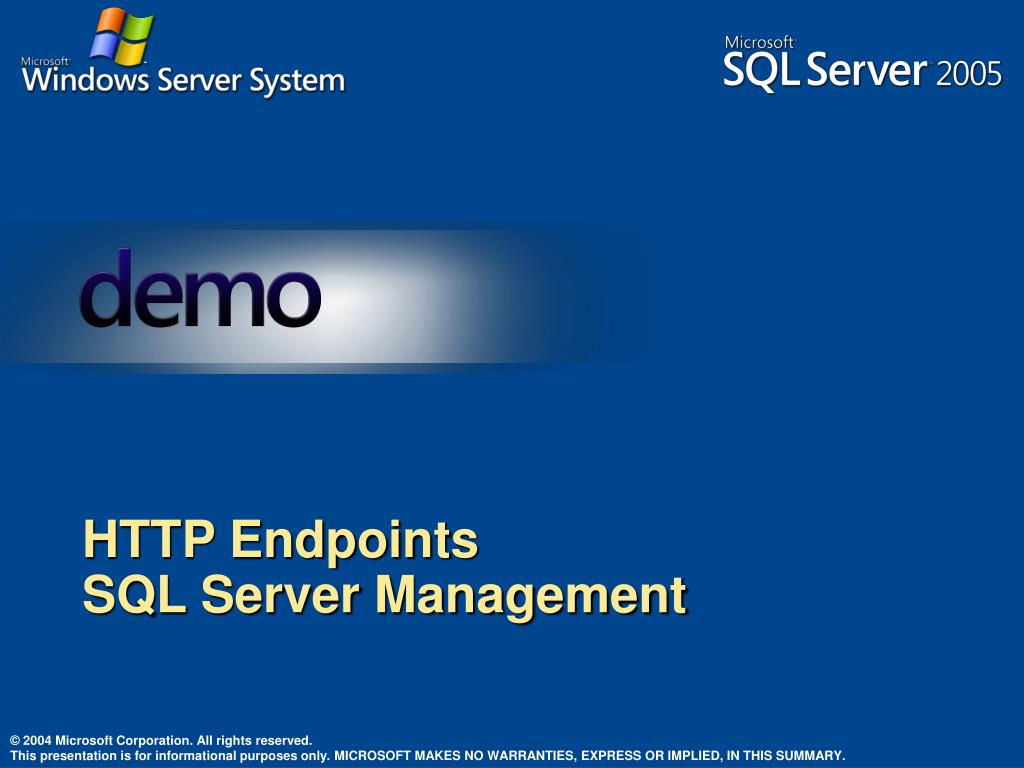 Microsoft Windows Server System

Microsoft SQL Server 2005

demo

HTTP Endpoints
SQL Server Management

© 2004 Microsoft Corporation. All rights reserved.
This presentation is for informational purposes only. MICROSOFT MAKES NO WARRANTIES, EXPRESS OR IMPLIED, IN THIS SUMMARY.